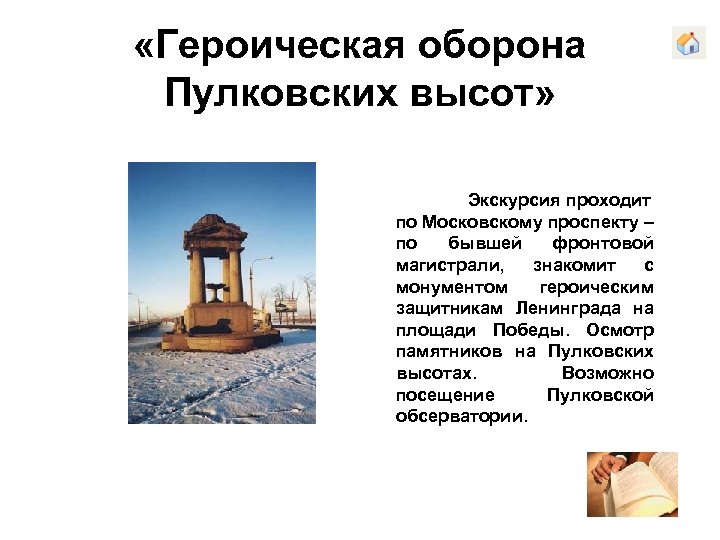 «Героическая оборона Пулковских высот»

Экскурсия проходит по Московскому проспекту – по бывшей фронтовой магистрали, знакомит с монументом героическим защитникам Ленинграда на площади Победы. Осмотр памятников на Пулковских высотах. Возможно посещение Пулковской обсерватории.